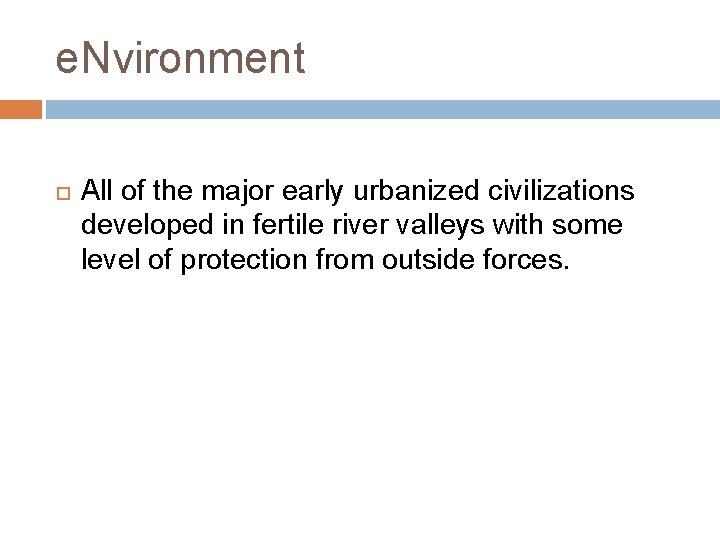 eNvironment

All of the major early urbanized civilizations developed in fertile river valleys with some level of protection from outside forces.